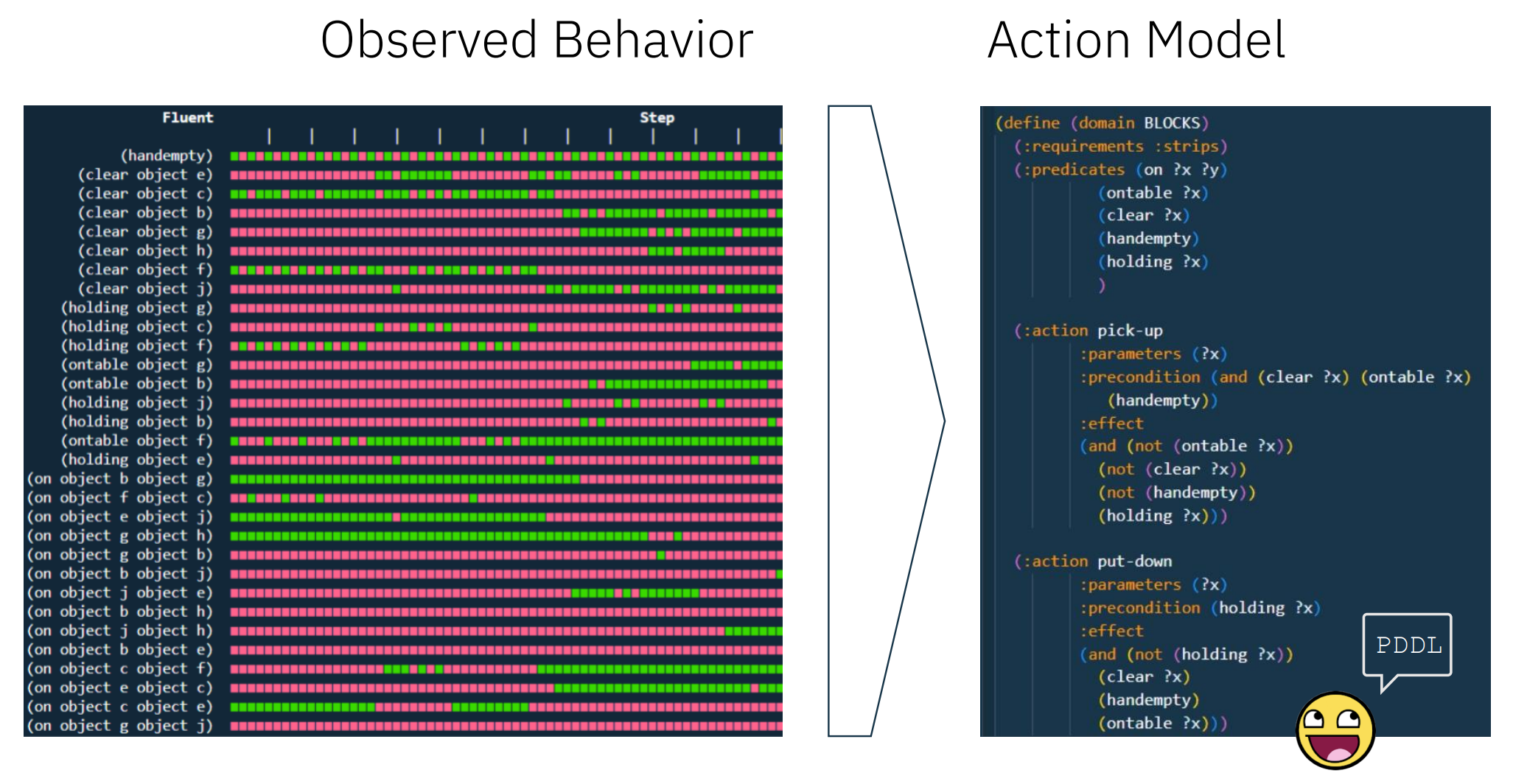 Observed Behavior

Action Model

Fluent

Step

(handempty)
(clear object e)
(clear object c)
(clear object b)
(clear object g)
(clear object h)
(clear object f)
(clear object j)
(holding object g)
(holding object c)
(holding object f)
(ontable object g)
(ontable object b)
(holding object j)
(holding object b)
(ontable object f)
(holding object e)
(on object b object g)
(on object f object c)
(on object e object j)
(on object g object h)
(on object g object b)
(on object b object j)
(on object j object e)
(on object b object h)
(on object j object h)
(on object b object e)
(on object c object f)
(on object e object c)
(on object c object e)
(on object g object j)

(define (domain BLOCKS)
(:requirements :strips)
(:predicates (on ?x ?y)
(ontable ?x)
(clear ?x)
(handempty)
(holding ?x)
)

(:action pick-up
:parameters (?x)
:precondition (and (clear ?x) (ontable ?x)
(handempty))
:effect
(and (not (ontable ?x))
(not (clear ?x))
(not (handempty))
(holding ?x)))

(:action put-down
:parameters (?x)
:precondition (holding ?x)
:effect
(and (not (holding ?x))
(clear ?x)
(handempty)
(ontable ?x)))

PDDL